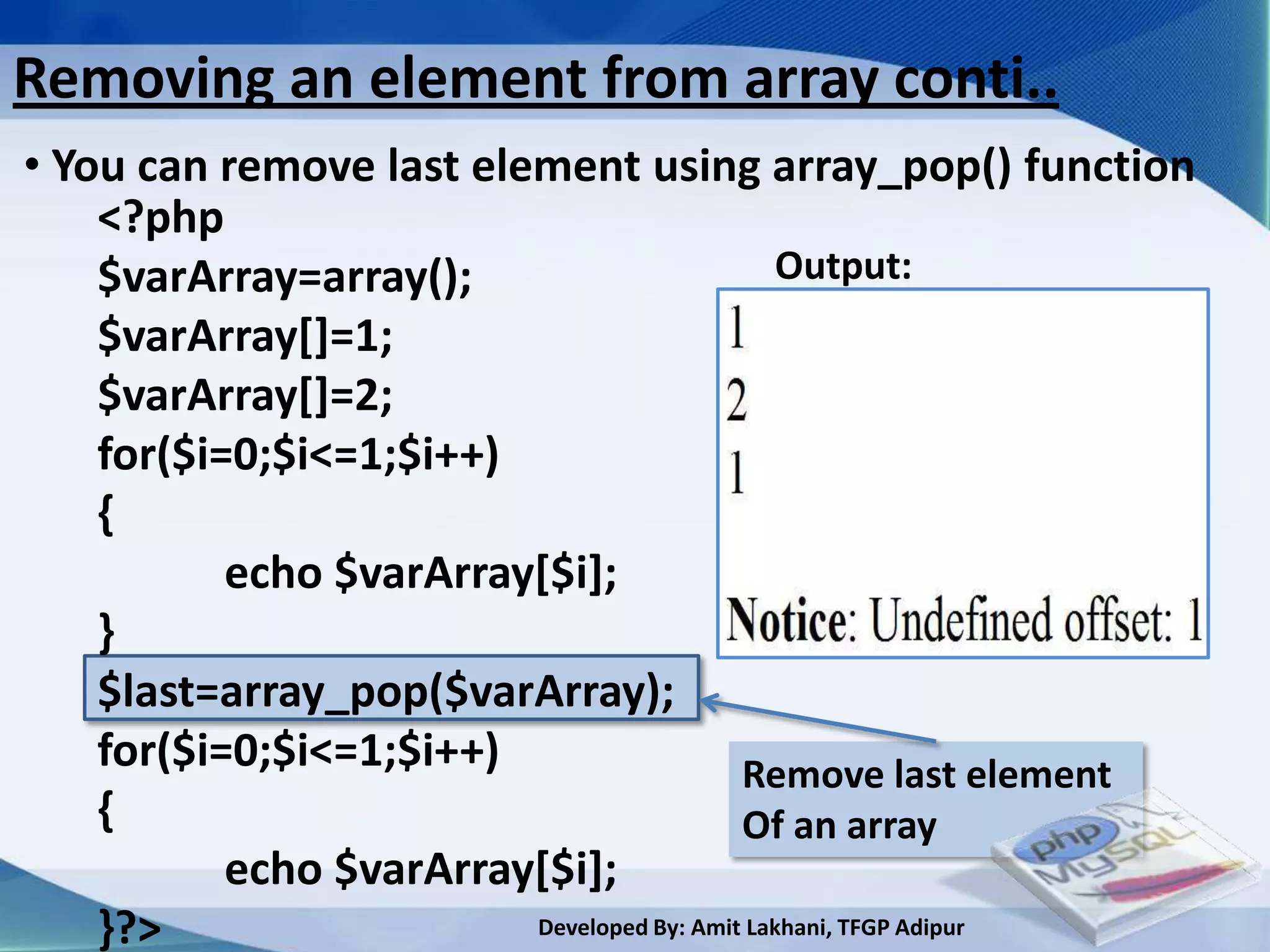 Removing an element from array conti..

• You can remove last element using array_pop() function

<?php
$varArray=array();
$varArray[]=1;
$varArray[]=2;
for($i=0;$i<=1;$i++)
{
echo $varArray[$i];
}
$last=array_pop($varArray);
for($i=0;$i<=1;$i++)
{
echo $varArray[$i];
}?>

Output:

1
2
1

Notice: Undefined offset: 1

Remove last element
Of an array

php
MySQL

Developed By: Amit Lakhani, TFGP Adipur